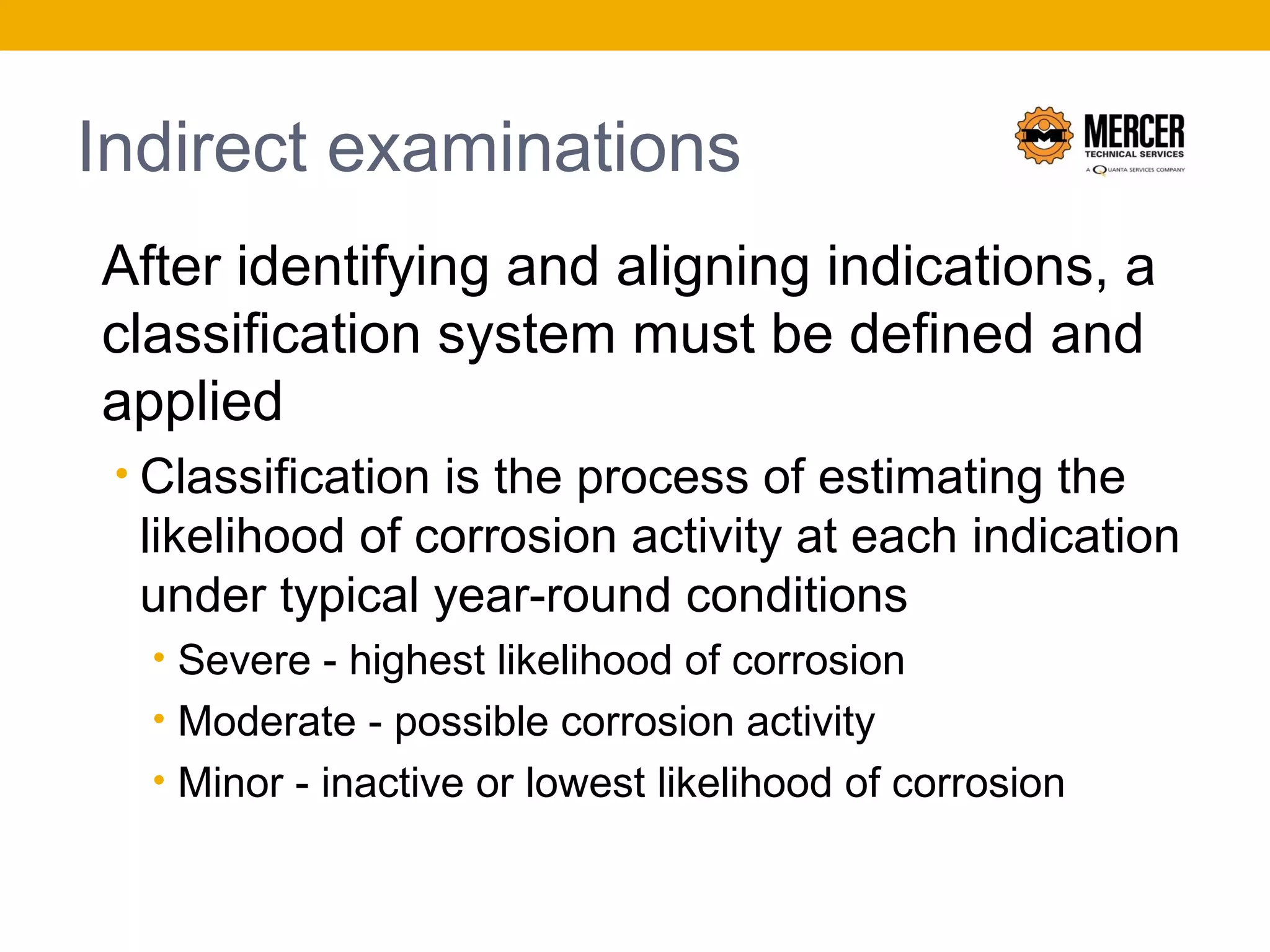 Indirect examinations

MERCER
TECHNICAL SERVICES
A QUANTA SERVICES COMPANY

After identifying and aligning indications, a classification system must be defined and applied

• Classification is the process of estimating the likelihood of corrosion activity at each indication under typical year-round conditions
  • Severe - highest likelihood of corrosion
  • Moderate - possible corrosion activity
  • Minor - inactive or lowest likelihood of corrosion